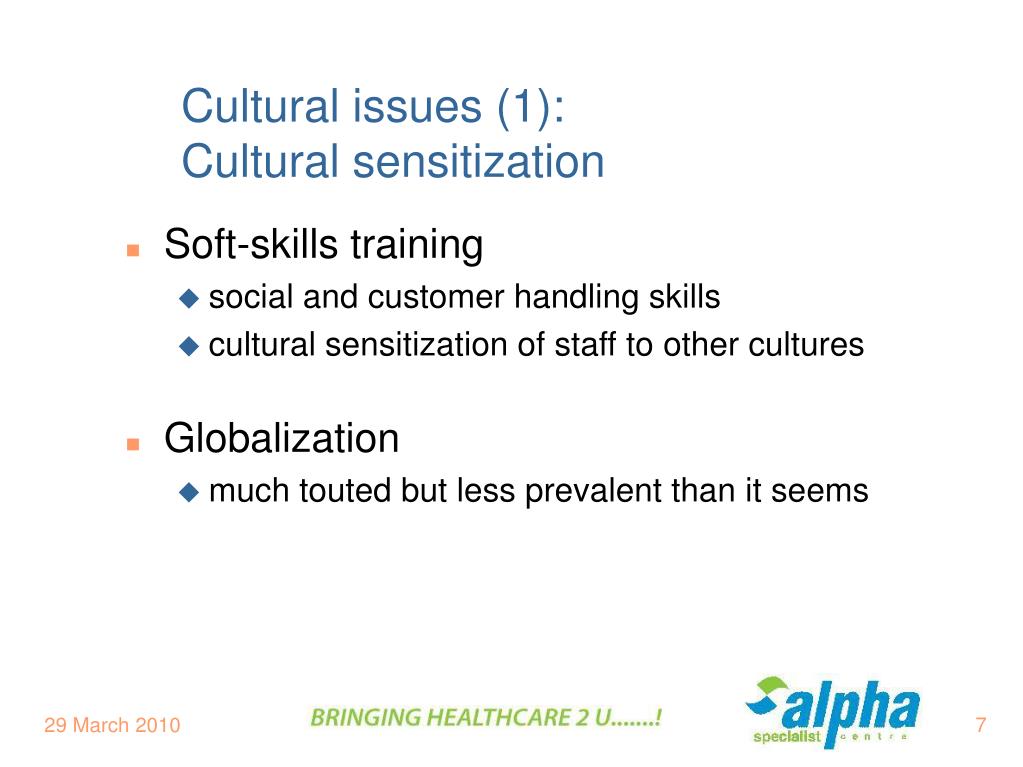 Cultural issues (1):
Cultural sensitization

Soft-skills training

social and customer handling skills

cultural sensitization of staff to other cultures

Globalization

much touted but less prevalent than it seems

29 March 2010

BRINGING HEALTHCARE 2 U.......!

alpha
specialist centre

7